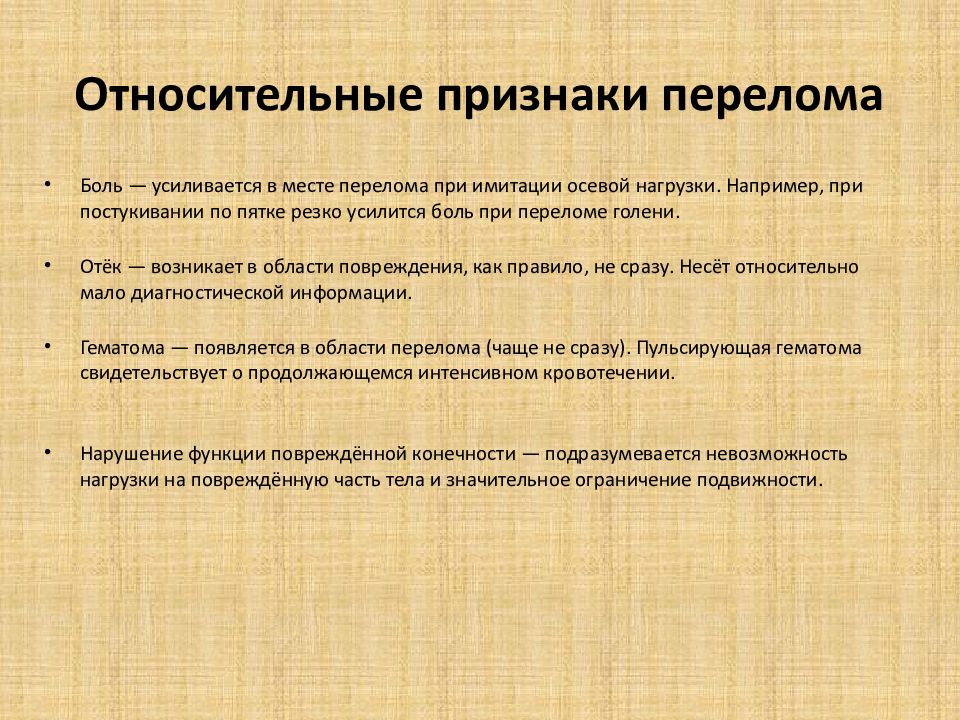 Относительные признаки перелома

• Боль — усиливается в месте перелома при имитации осевой нагрузки. Например, при постукивании по пятке резко усилится боль при переломе голени.

• Отёк — возникает в области повреждения, как правило, не сразу. Несёт относительно мало диагностической информации.

• Гематома — появляется в области перелома (чаще не сразу). Пульсирующая гематома свидетельствует о продолжающемся интенсивном кровотечении.

• Нарушение функции повреждённой конечности — подразумевается невозможность нагрузки на повреждённую часть тела и значительное ограничение подвижности.